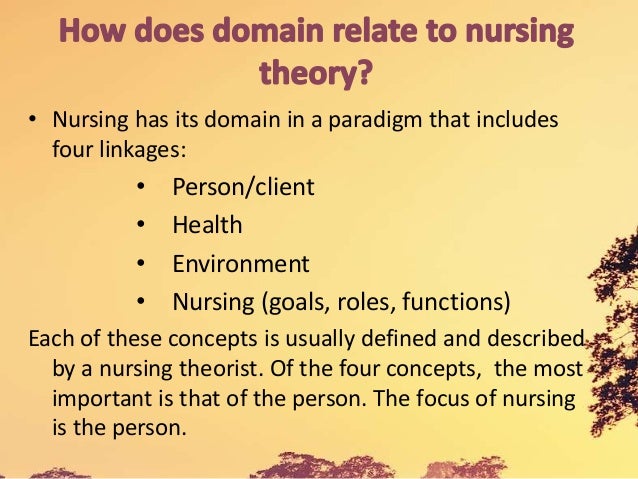 How does domain relate to nursing theory?

• Nursing has its domain in a paradigm that includes four linkages:

• Person/client
• Health
• Environment
• Nursing (goals, roles, functions)

Each of these concepts is usually defined and described by a nursing theorist. Of the four concepts, the most important is that of the person. The focus of nursing is the person.